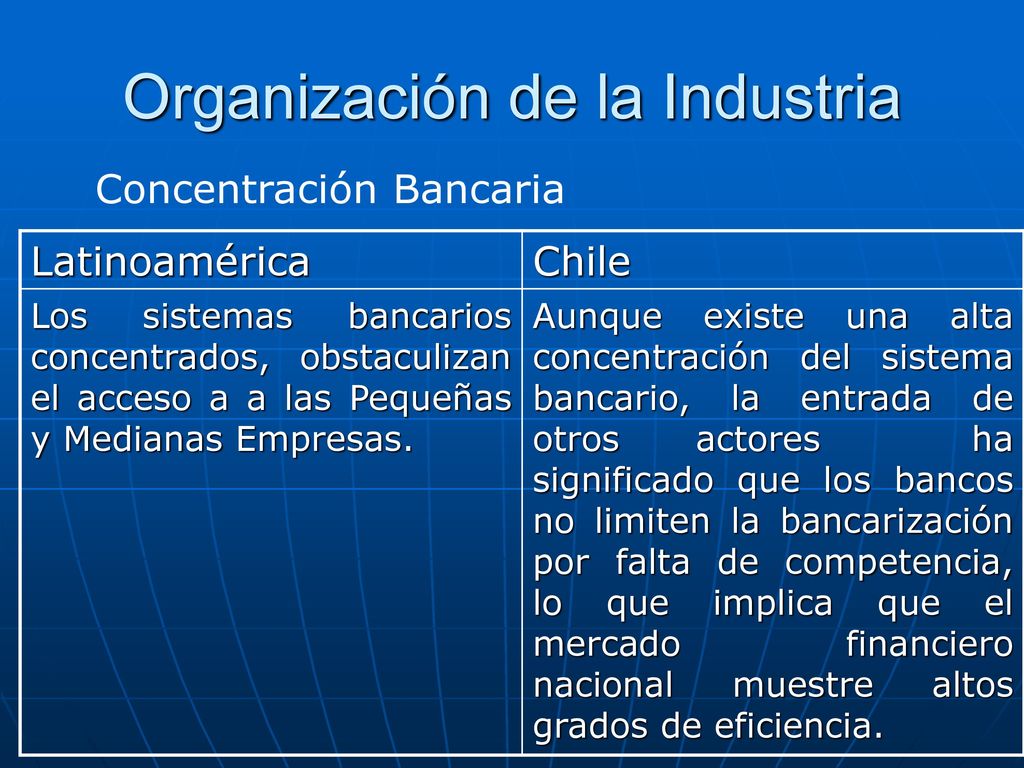 Organización de la Industria

Concentración Bancaria

| Latinoamérica | Chile |
|---|---|
| Los sistemas bancarios concentrados, obstaculizan el acceso a a las Pequeñas y Medianas Empresas. | Aunque existe una alta concentración del sistema bancario, la entrada de otros actores ha significado que los bancos no limiten la bancarización por falta de competencia, lo que implica que el mercado financiero nacional muestre altos grados de eficiencia. |